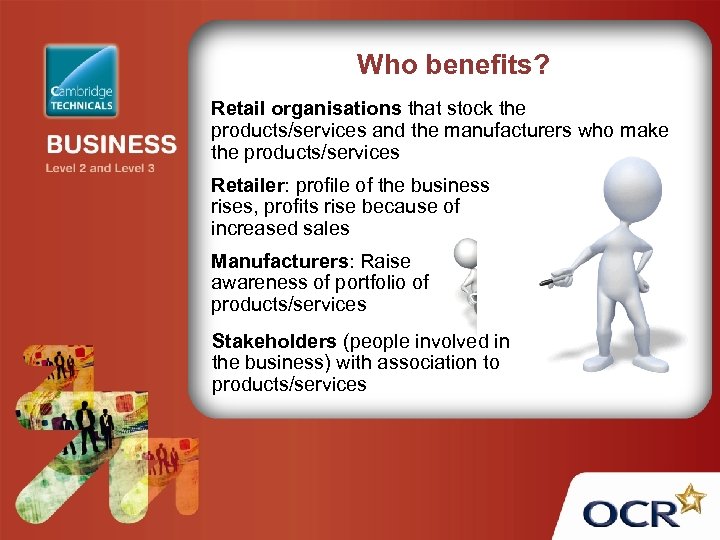 Cambridge TECHNICALS

BUSINESS
Level 2 and Level 3

Who benefits?

Retail organisations that stock the products/services and the manufacturers who make the products/services

Retailer: profile of the business rises, profits rise because of increased sales

Manufacturers: Raise awareness of portfolio of products/services

Stakeholders (people involved in the business) with association to products/services

OCR